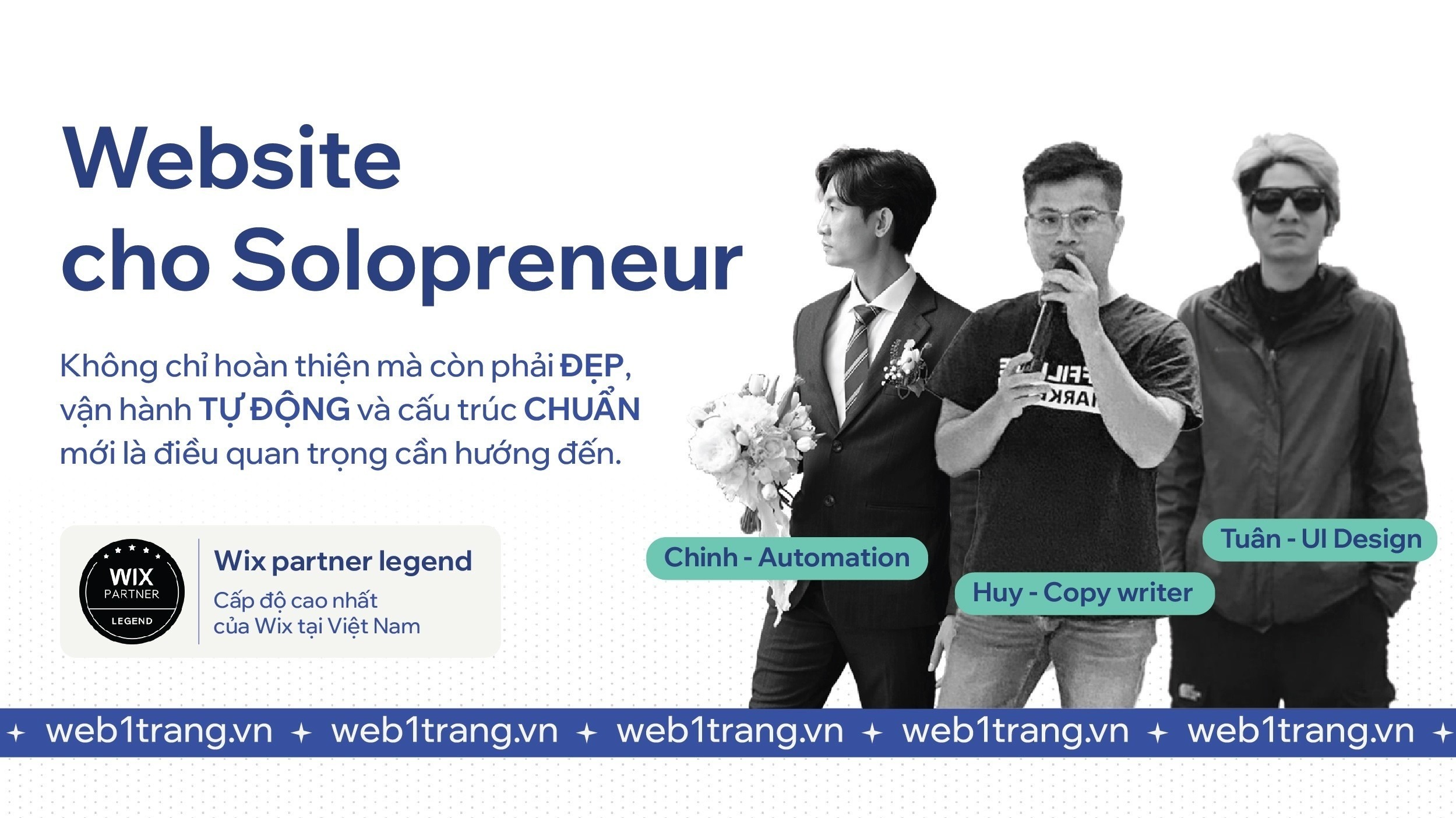 Website cho Solopreneur

Không chỉ hoàn thiện mà còn phải ĐẸP, vận hành TỰ ĐỘNG và cấu trúc CHUẨN mới là điều quan trọng cần hướng đến.

WIX PARTNER LEGEND

Wix partner legend
Cấp độ cao nhất của Wix tại Việt Nam

Chinh - Automation

Huy - Copy writer

Tuân - UI Design

web1trang.vn web1trang.vn web1trang.vn web1trang.vn web1trang.vn